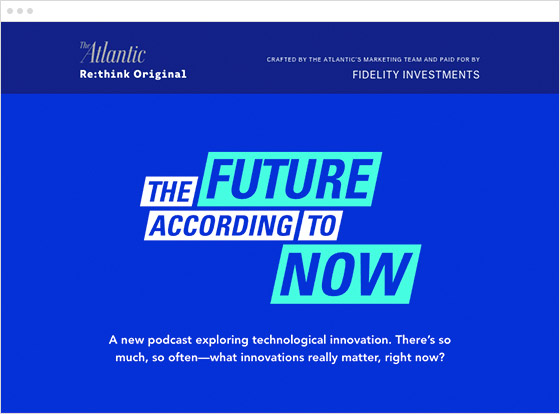 The Atlantic
Re:think Original

CRAFTED BY THE ATLANTIC'S MARKETING TEAM AND PAID FOR BY
FIDELITY INVESTMENTS

THE FUTURE ACCORDING TO NOW

A new podcast exploring technological innovation. There's so much, so often—what innovations really matter, right now?